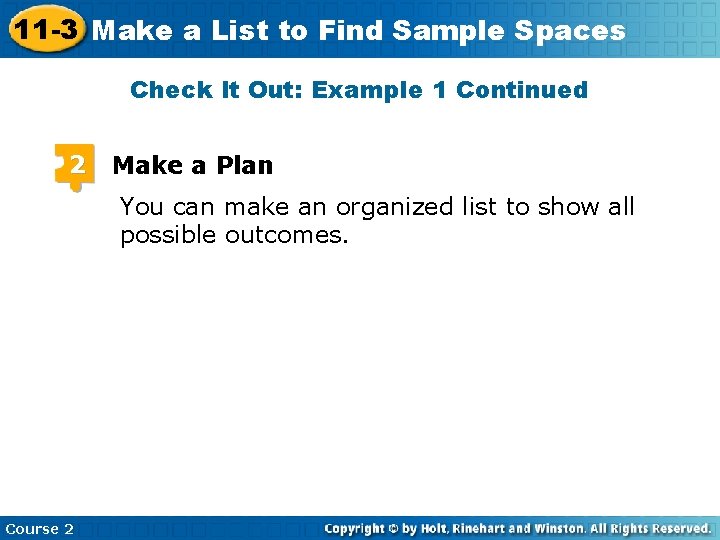 11-3 Make a List to Find Sample Spaces

Check It Out: Example 1 Continued

2 Make a Plan

You can make an organized list to show all possible outcomes.

Course 2

Copyright © by Holt, Rinehart and Winston. All Rights Reserved.